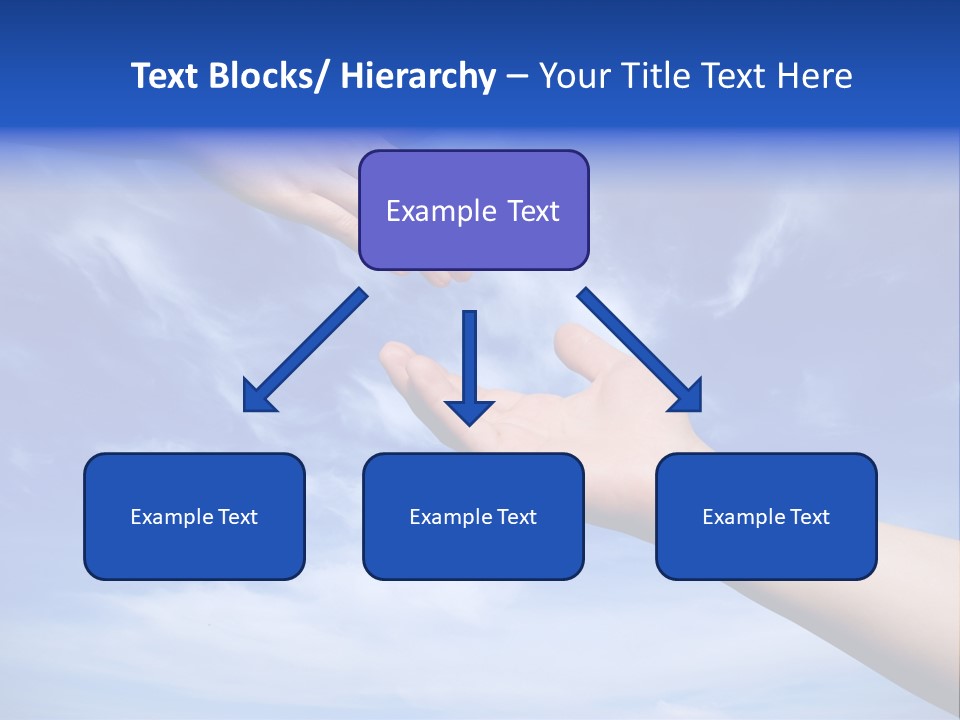 Text Blocks/ Hierarchy – Your Title Text Here

Example Text

Example Text

Example Text

Example Text